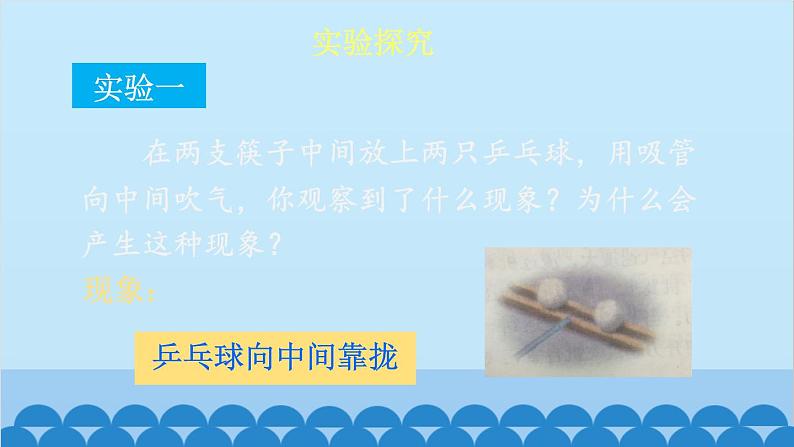 实验探究

实验一

在两支筷子中间放上两只乒乓球，用吸管向中间吹气，你观察到了什么现象？为什么会产生这种现象？

现象：

乒乓球向中间靠拢